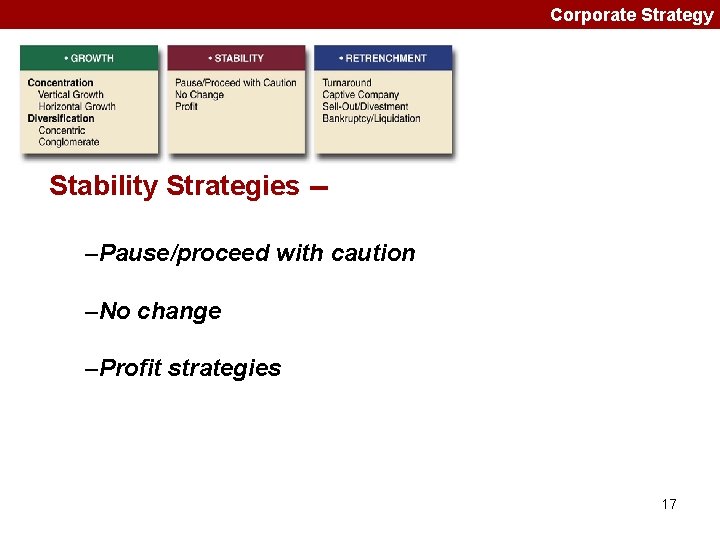 Corporate Strategy

• GROWTH
Concentration
Vertical Growth
Horizontal Growth
Diversification
Concentric
Conglomerate

• STABILITY
Pause/Proceed with Caution
No Change
Profit

• RETRENCHMENT
Turnaround
Captive Company
Sell-Out/Divestment
Bankruptcy/Liquidation

Stability Strategies –

–Pause/proceed with caution

–No change

–Profit strategies

17